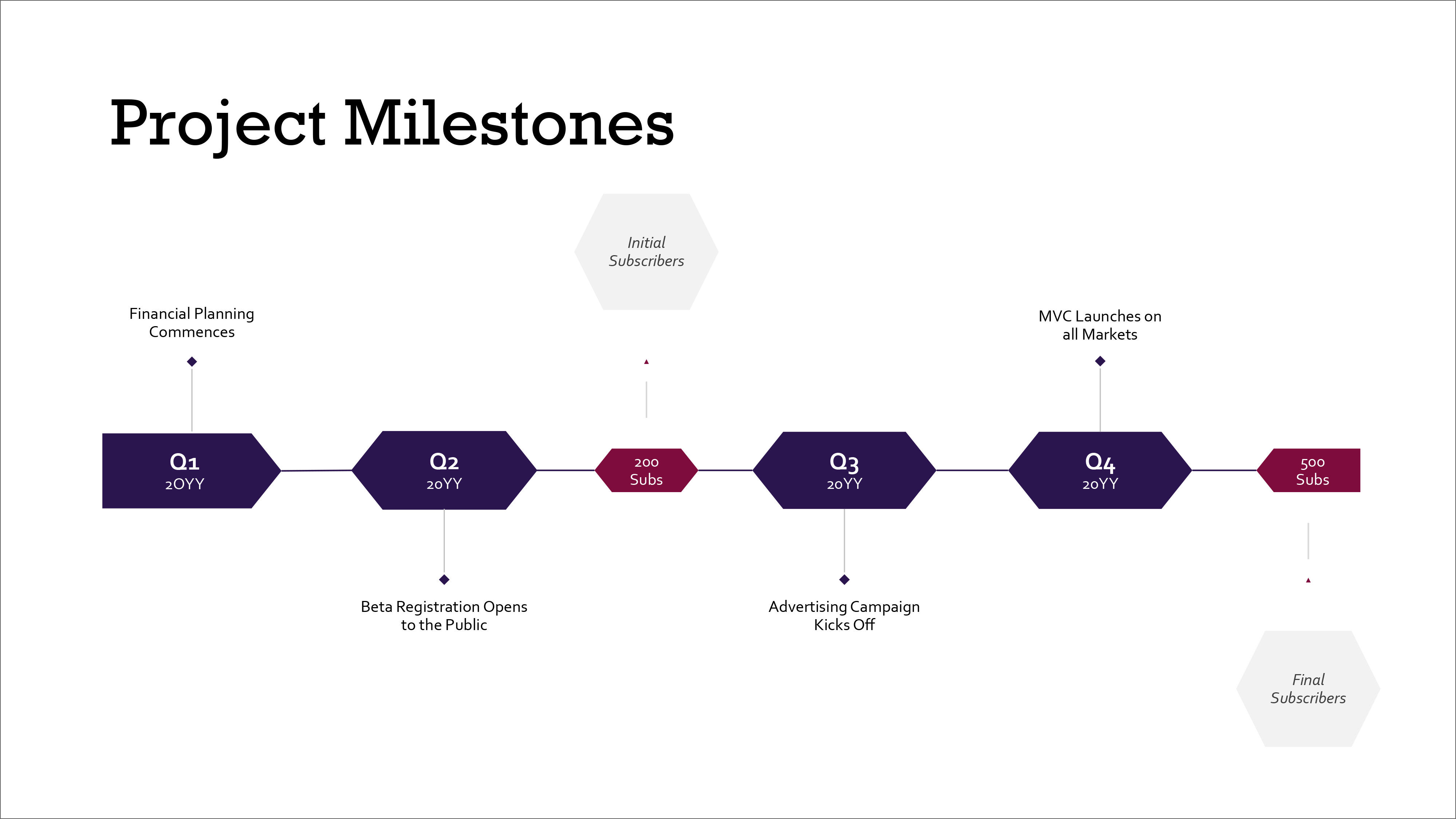 Project Milestones

Initial Subscribers

Financial Planning Commences

MVC Launches on all Markets

Q1
2OYY

Q2
20YY

200
Subs

Q3
20YY

Q4
20YY

500
Subs

Beta Registration Opens to the Public

Advertising Campaign Kicks Off

Final Subscribers